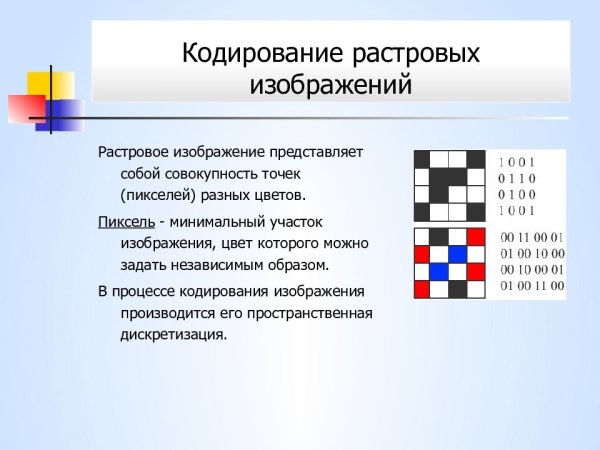 Кодирование растровых изображений

Растровое изображение представляет собой совокупность точек (пикселей) разных цветов.

Пиксель - минимальный участок изображения, цвет которого можно задать независимым образом.

В процессе кодирования изображения производится его пространственная дискретизация.

1 0 0 1
0 1 1 0
0 1 0 0
1 0 0 1

00 11 00 01
01 00 10 00
00 10 00 01
01 00 11 00